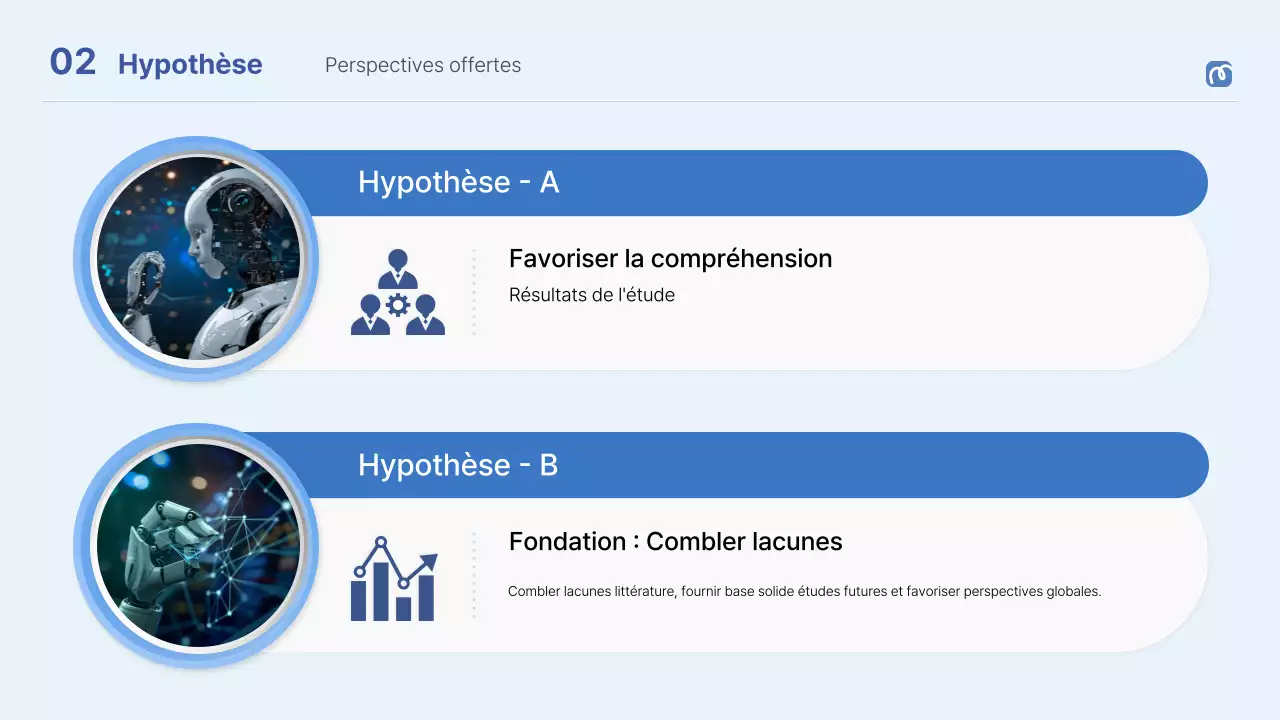 02 Hypothèse

Perspectives offertes

Hypothèse - A

Favoriser la compréhension

Résultats de l'étude

Hypothèse - B

Fondation : Combler lacunes

Combler lacunes littérature, fournir base solide études futures et favoriser perspectives globales.